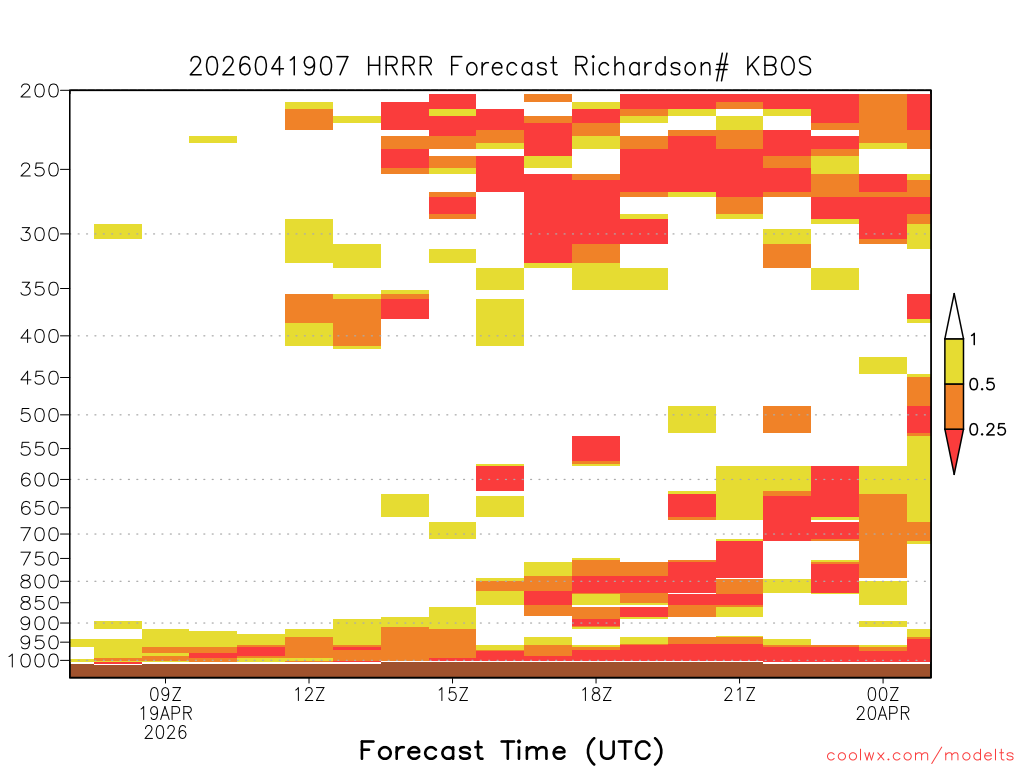 2026041907 HRRR Forecast Richardson# KBOS

200
250
300
350
400
450
500
550
600
650
700
750
800
850
900
950
1000

1
0.5
0.25

09Z
19APR
2026
12Z
15Z
18Z
21Z
00Z
20APR

Forecast Time (UTC)

coolwx.com/modelts